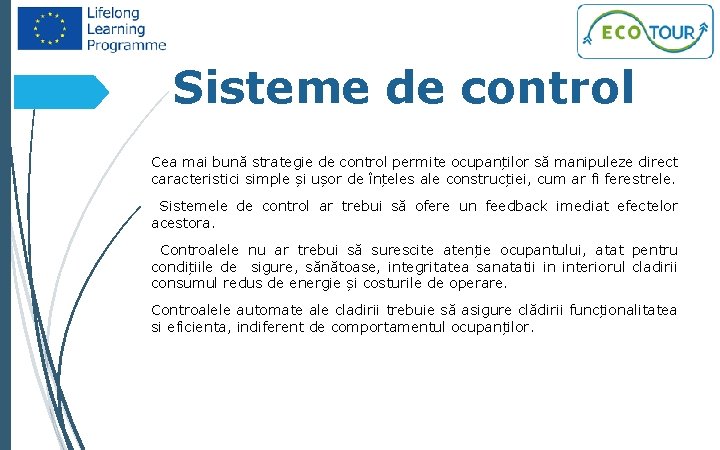 Lifelong Learning Programme

ECO TOUR

Sisteme de control

Cea mai bună strategie de control permite ocupanților să manipuleze direct caracteristici simple și ușor de înțeles ale construcției, cum ar fi ferestrele.

Sistemele de control ar trebui să ofere un feedback imediat efectelor acestora.

Controalele nu ar trebui să surescite atenție ocupantului, atat pentru condițiile de sigure, sănătoase, integritatea sanatatii in interiorul cladirii consumul redus de energie și costurile de operare.

Controalele automate ale cladirii trebuie să asigure clădirii funcționalitatea si eficienta, indiferent de comportamentul ocupanților.